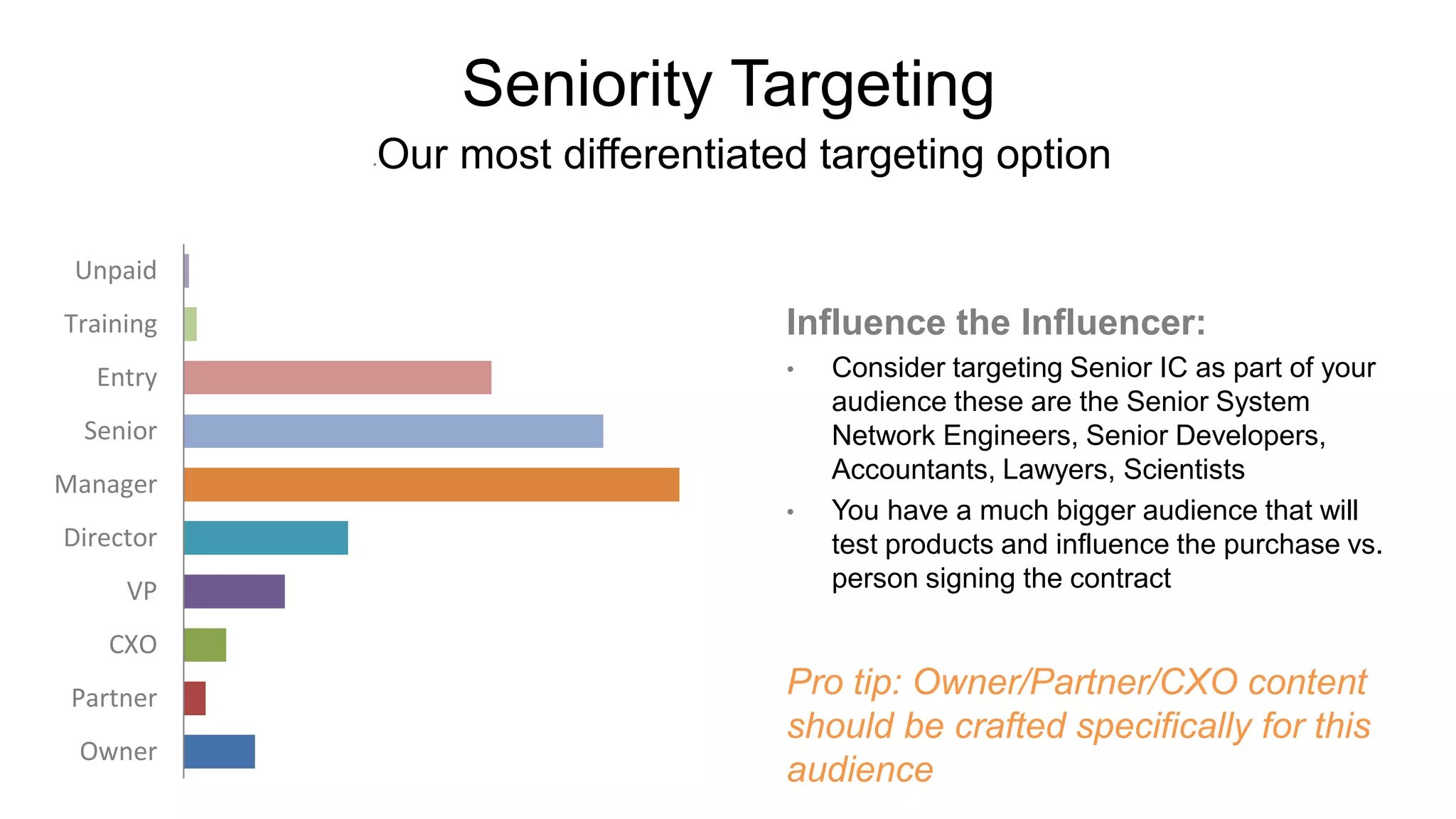 Seniority Targeting

Our most differentiated targeting option

Unpaid
Training
Entry
Senior
Manager
Director
VP
CXO
Partner
Owner

Influence the Influencer:

• Consider targeting Senior IC as part of your audience these are the Senior System Network Engineers, Senior Developers, Accountants, Lawyers, Scientists
• You have a much bigger audience that will test products and influence the purchase vs. person signing the contract

Pro tip: Owner/Partner/CXO content should be crafted specifically for this audience